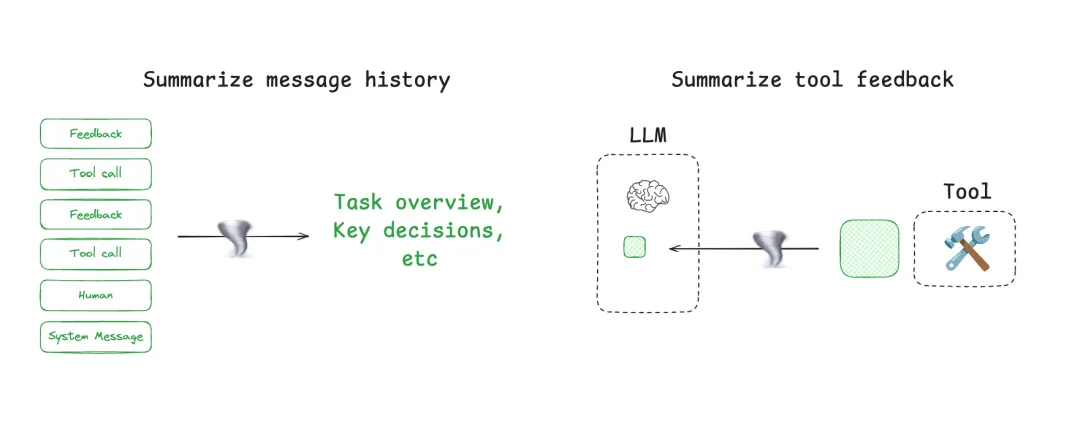 Summarize message history

Feedback

Tool call

Feedback

Tool call

Human

System Message

Task overview, Key decisions, etc

Summarize tool feedback

LLM

Tool